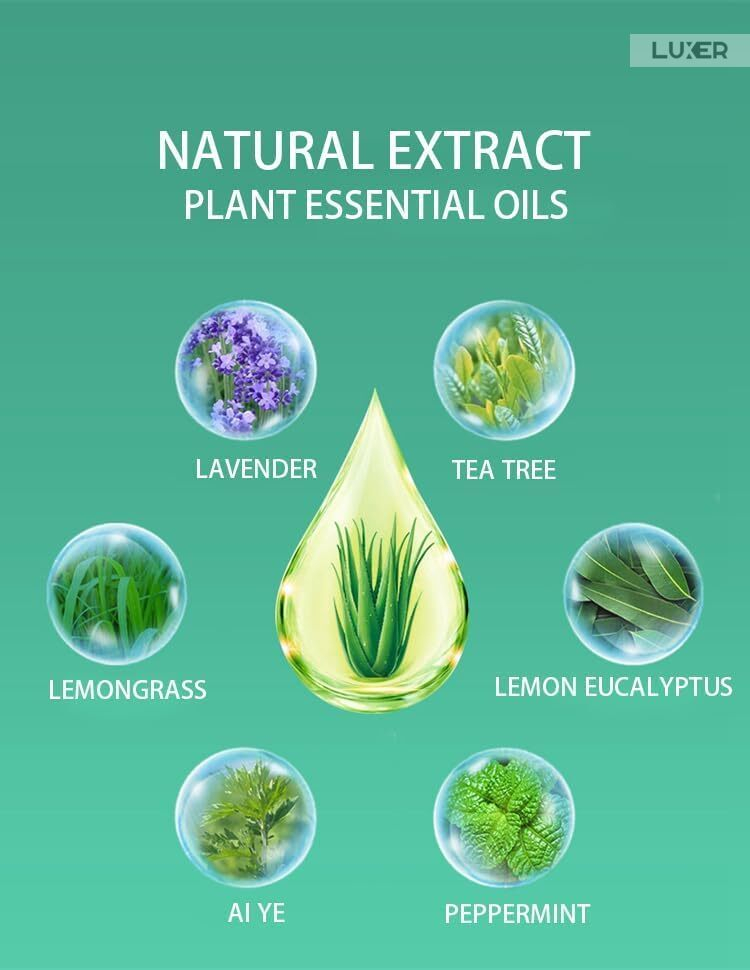 LUXER

NATURAL EXTRACT
PLANT ESSENTIAL OILS

LAVENDER

TEA TREE

LEMONGRASS

LEMON EUCALYPTUS

AI YE

PEPPERMINT